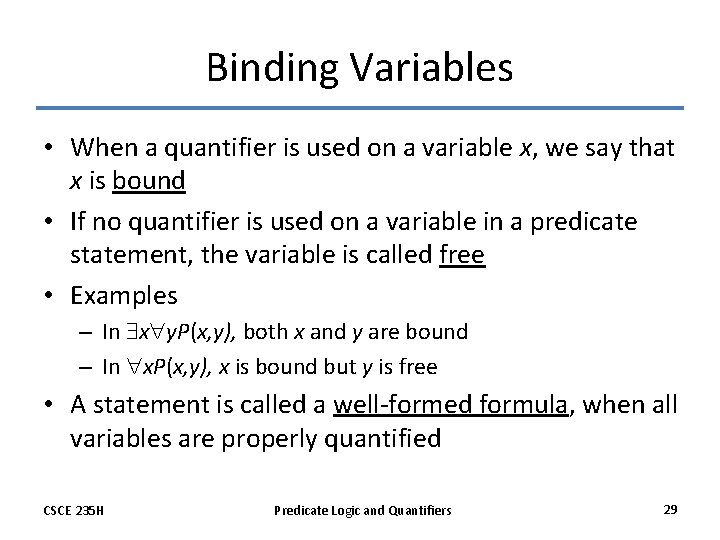 Binding Variables

• When a quantifier is used on a variable $x$, we say that $x$ is bound

• If no quantifier is used on a variable in a predicate statement, the variable is called free

• Examples
– In $\exists x \forall y P(x,y)$, both $x$ and $y$ are bound
– In $\forall x P(x,y)$, $x$ is bound but $y$ is free

• A statement is called a well-formed formula, when all variables are properly quantified

CSCE 235H Predicate Logic and Quantifiers 29